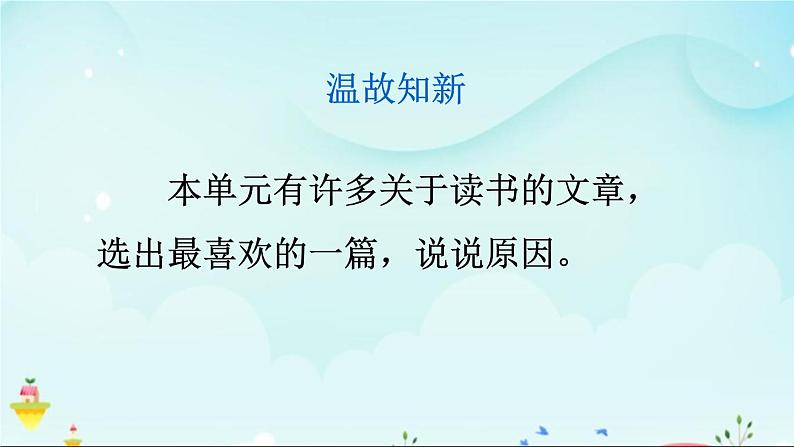 温故知新

本单元有许多关于读书的文章，选出最喜欢的一篇，说说原因。